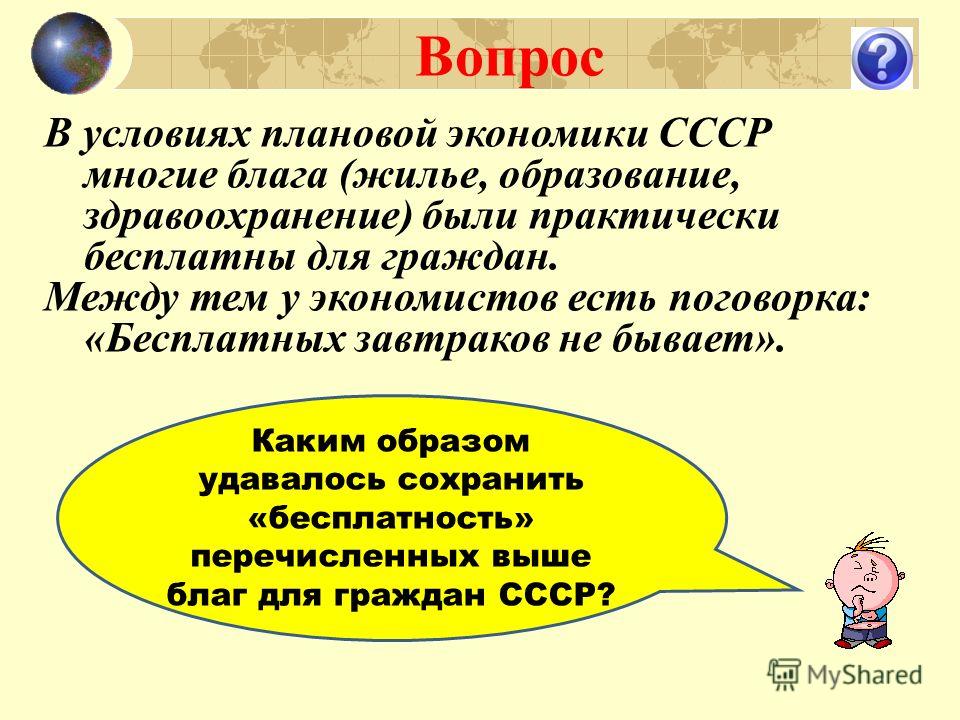 Вопрос

?

В условиях плановой экономики СССР многие блага (жилье, образование, здравоохранение) были практически бесплатны для граждан.

Между тем у экономистов есть поговорка: «Бесплатных завтраков не бывает».

Каким образом удавалось сохранить «бесплатность» перечисленных выше благ для граждан СССР?

MyShared